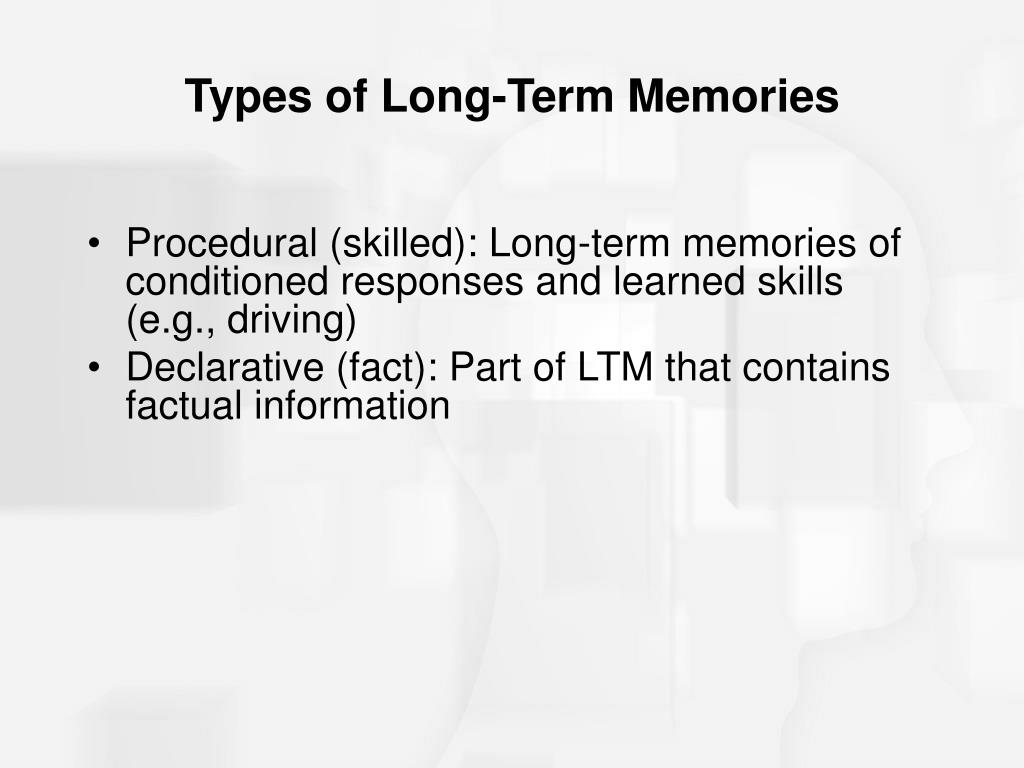 Types of Long-Term Memories

• Procedural (skilled): Long-term memories of conditioned responses and learned skills (e.g., driving)
• Declarative (fact): Part of LTM that contains factual information